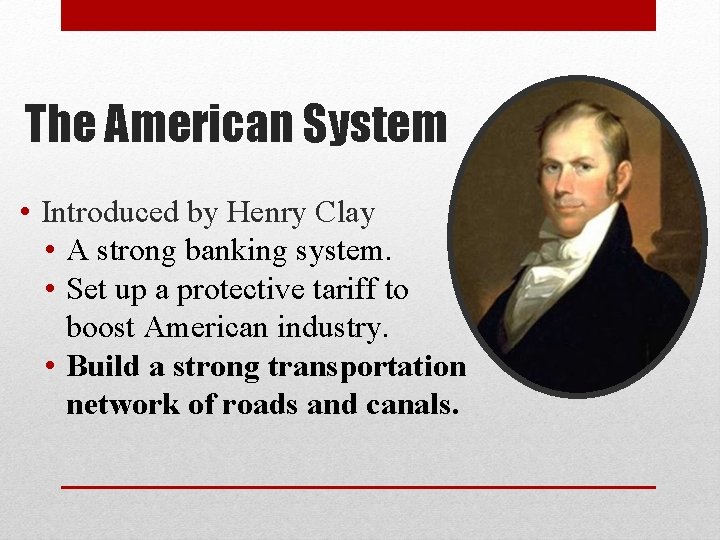 The American System

• Introduced by Henry Clay
  • A strong banking system.
  • Set up a protective tariff to boost American industry.
  • Build a strong transportation network of roads and canals.